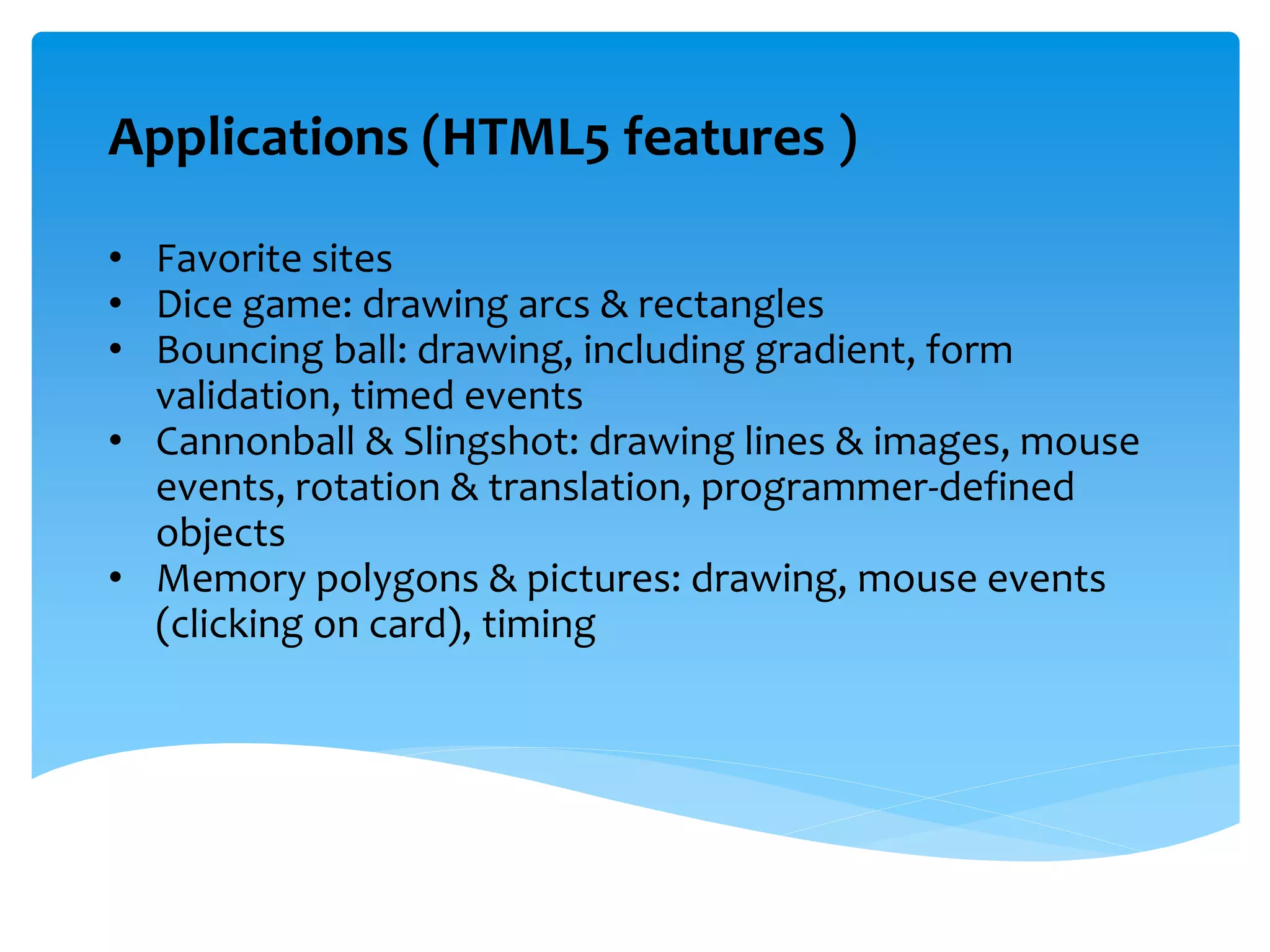 Applications (HTML5 features )

• Favorite sites
• Dice game: drawing arcs & rectangles
• Bouncing ball: drawing, including gradient, form validation, timed events
• Cannonball & Slingshot: drawing lines & images, mouse events, rotation & translation, programmer-defined objects
• Memory polygons & pictures: drawing, mouse events (clicking on card), timing